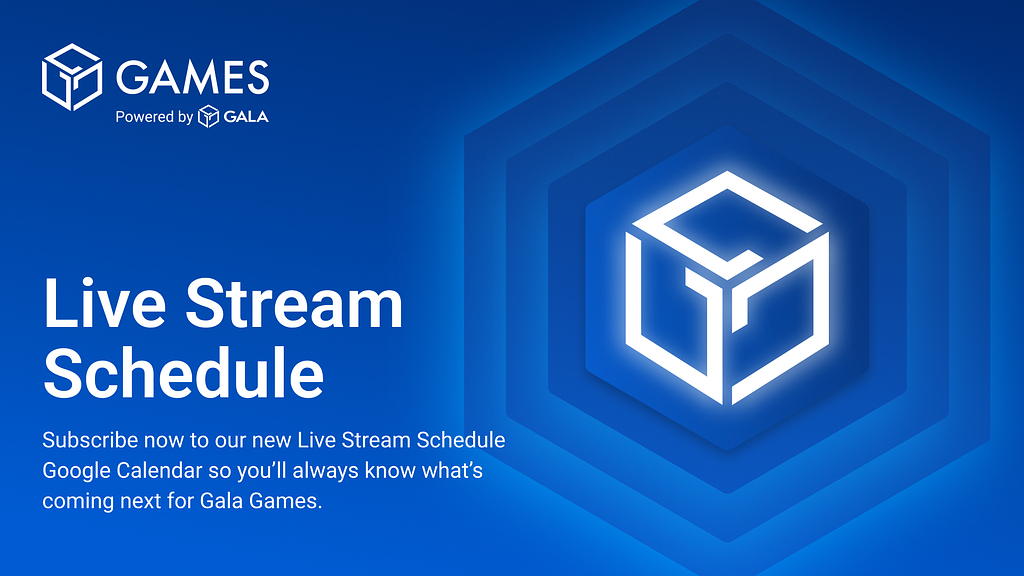 GAMES
Powered by GALA

Live Stream Schedule

Subscribe now to our new Live Stream Schedule Google Calendar so you'll always know what's coming next for Gala Games.